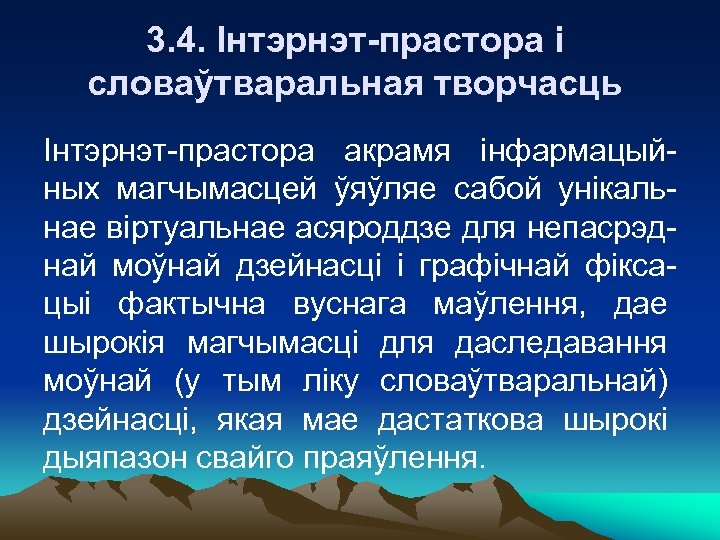 3.4. Інтэрнэт-прастора і словаўтваральная творчасць

Інтэрнэт-прастора акрамя інфармацыйных магчымасцей ўяўляе сабой унікальнае віртуальнае асяроддзе для непасрэднай моўнай дзейнасці і графічнай фіксацыі фактычна вуснага маўлення, дае шырокія магчымасці для даследавання моўнай (у тым ліку словаўтваральнай) дзейнасці, якая мае дастаткова шырокі дыяпазон свайго праяўлення.